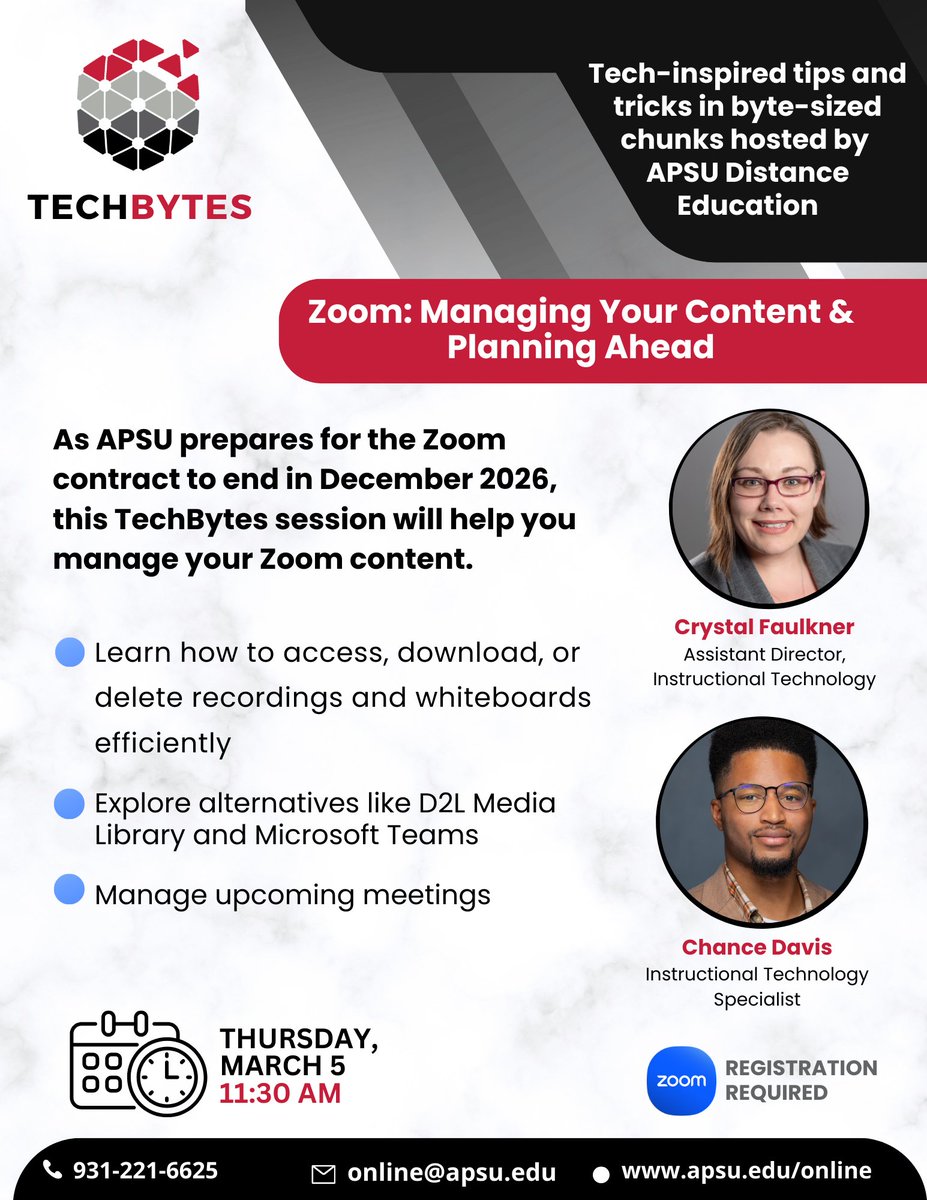 TECHBYTES

Tech-inspired tips and tricks in byte-sized chunks hosted by APSU Distance Education

Zoom: Managing Your Content & Planning Ahead

As APSU prepares for the Zoom contract to end in December 2026, this TechBytes session will help you manage your Zoom content.

Learn how to access, download, or delete recordings and whiteboards efficiently

Explore alternatives like D2L Media Library and Microsoft Teams

Manage upcoming meetings

Crystal Faulkner
Assistant Director, Instructional Technology

Chance Davis
Instructional Technology Specialist

THURSDAY, MARCH 5
11:30 AM

zoom
REGISTRATION REQUIRED

931-221-6625
online@apsu.edu
www.apsu.edu/online